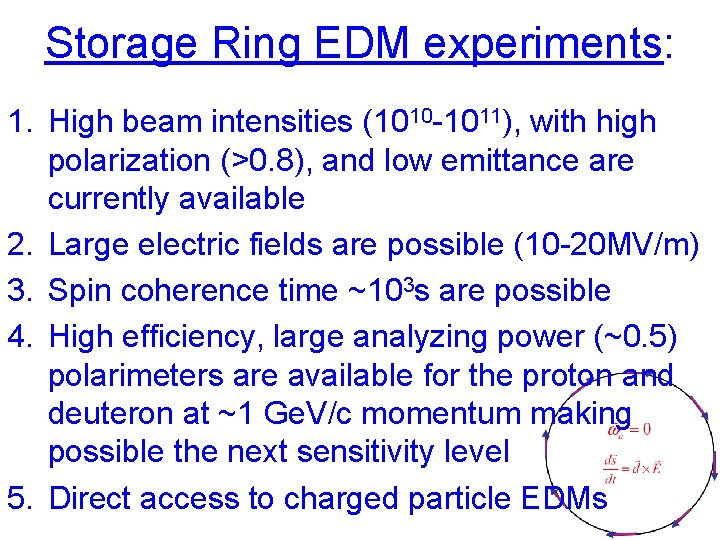 Storage Ring EDM experiments:

1. High beam intensities ($10^{10}$-$10^{11}$), with high polarization (>0.8), and low emittance are currently available
2. Large electric fields are possible (10-20MV/m)
3. Spin coherence time ~$10^3$s are possible
4. High efficiency, large analyzing power (~0.5) polarimeters are available for the proton and deuteron at ~1 GeV/c momentum making possible the next sensitivity level
5. Direct access to charged particle EDMs

$\omega_a = 0$

$\frac{d\vec{s}}{dt} = \vec{d} \times \vec{E}$